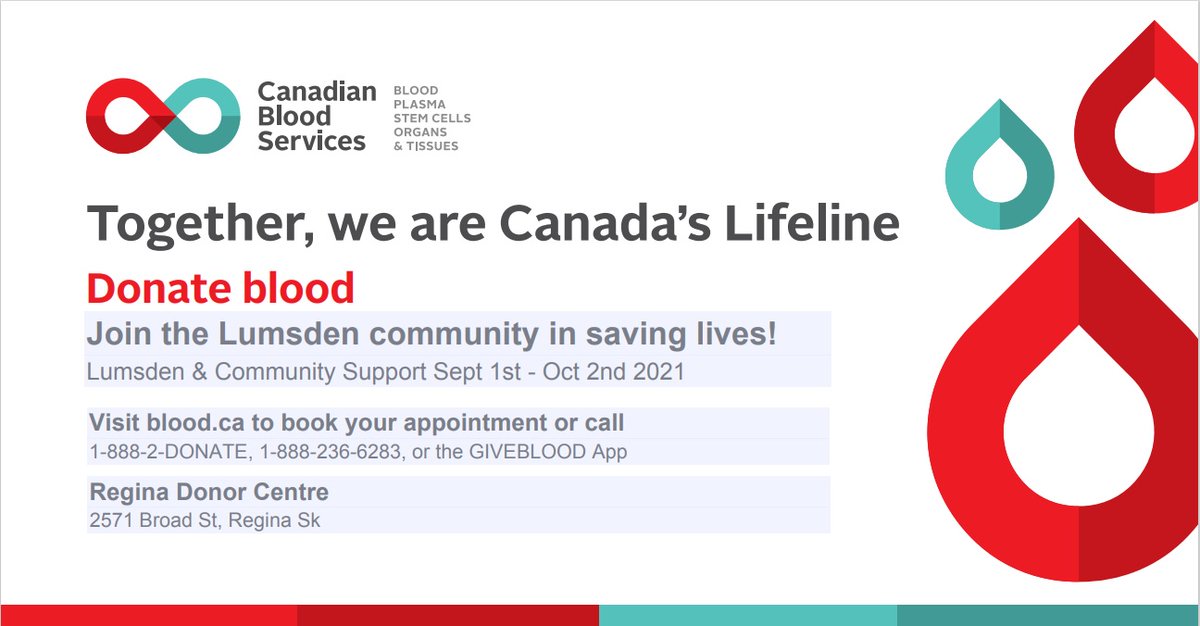 Canadian Blood Services

BLOOD
PLASMA
STEM CELLS
ORGANS
& TISSUES

Together, we are Canada's Lifeline

Donate blood

Join the Lumsden community in saving lives!

Lumsden & Community Support Sept 1st - Oct 2nd 2021

Visit blood.ca to book your appointment or call

1-888-2-DONATE, 1-888-236-6283, or the GIVEBLOOD App

Regina Donor Centre

2571 Broad St, Regina Sk